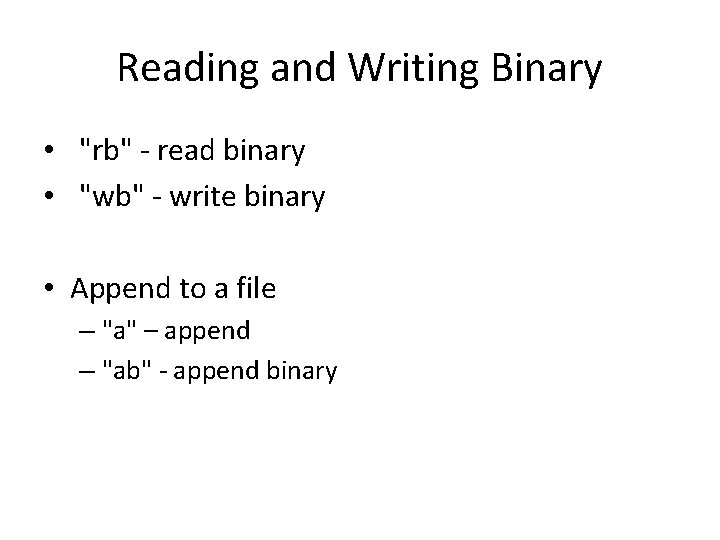 Reading and Writing Binary

• "rb" - read binary
• "wb" - write binary

• Append to a file
– "a" – append
– "ab" - append binary